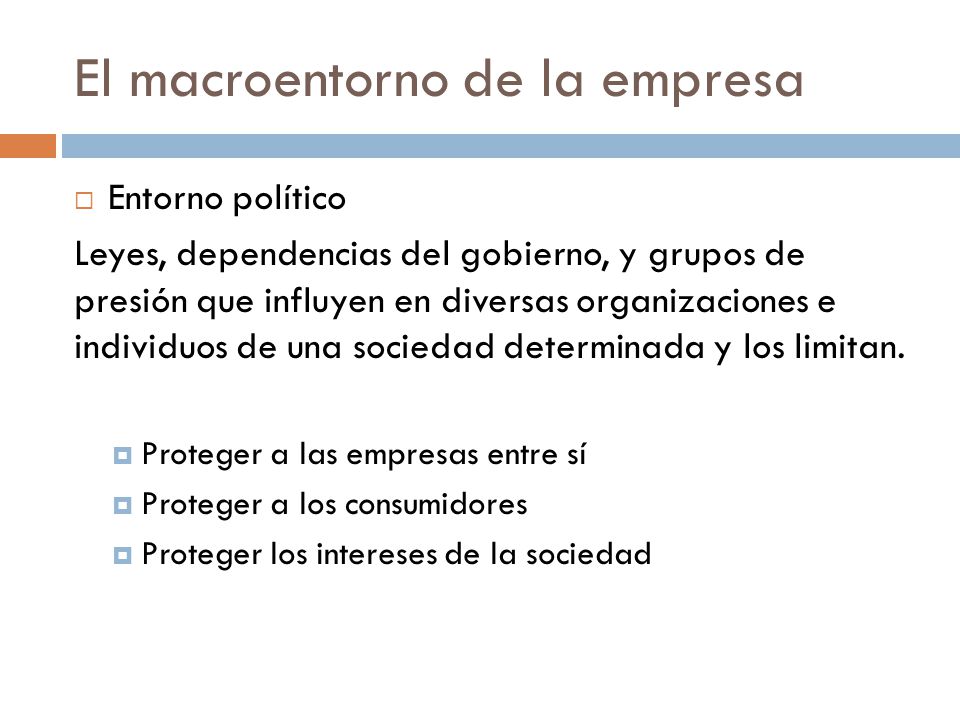 El macroentorno de la empresa

Entorno político

Leyes, dependencias del gobierno, y grupos de presión que influyen en diversas organizaciones e individuos de una sociedad determinada y los limitan.

Proteger a las empresas entre sí

Proteger a los consumidores

Proteger los intereses de la sociedad